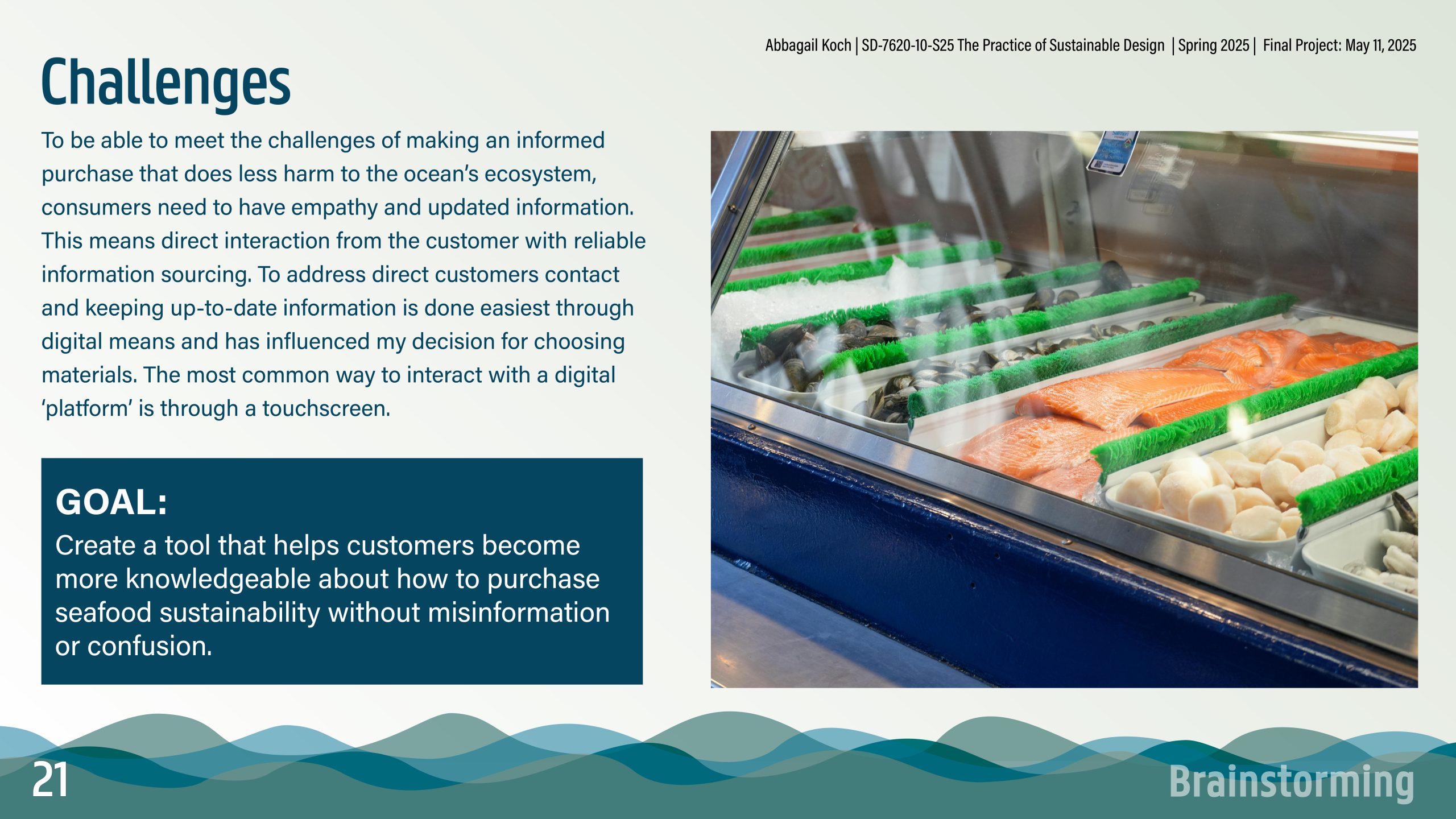 Abbagail Koch | SD-7620-10-S25 The Practice of Sustainable Design | Spring 2025 | Final Project: May 11, 2025

Challenges

To be able to meet the challenges of making an informed purchase that does less harm to the ocean's ecosystem, consumers need to have empathy and updated information. This means direct interaction from the customer with reliable information sourcing. To address direct customers contact and keeping up-to-date information is done easiest through digital means and has influenced my decision for choosing materials. The most common way to interact with a digital 'platform' is through a touchscreen.

GOAL:
Create a tool that helps customers become more knowledgeable about how to purchase seafood sustainability without misinformation or confusion.

21

Brainstorming